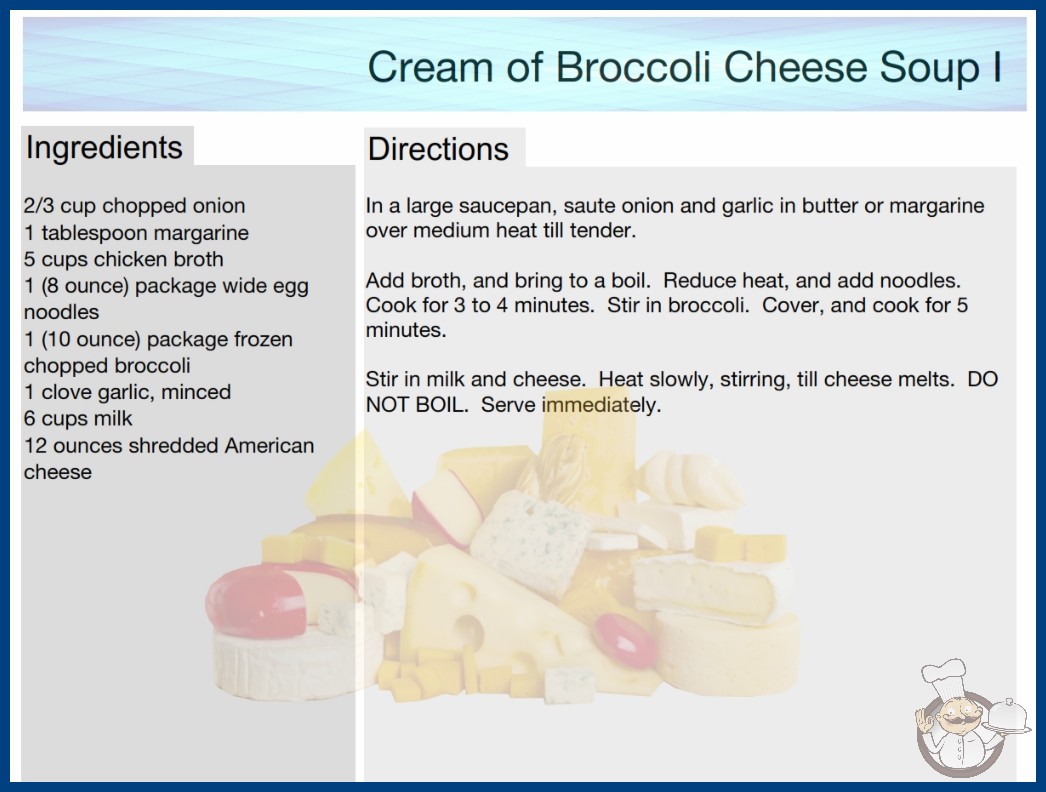 Cream of Broccoli Cheese Soup I

Ingredients

2/3 cup chopped onion
1 tablespoon margarine
5 cups chicken broth
1 (8 ounce) package wide egg noodles
1 (10 ounce) package frozen chopped broccoli
1 clove garlic, minced
6 cups milk
12 ounces shredded American cheese

Directions

In a large saucepan, saute onion and garlic in butter or margarine over medium heat till tender.

Add broth, and bring to a boil.  Reduce heat, and add noodles.  Cook for 3 to 4 minutes.  Stir in broccoli.  Cover, and cook for 5 minutes.

Stir in milk and cheese.  Heat slowly, stirring, till cheese melts.  DO NOT BOIL.  Serve immediately.